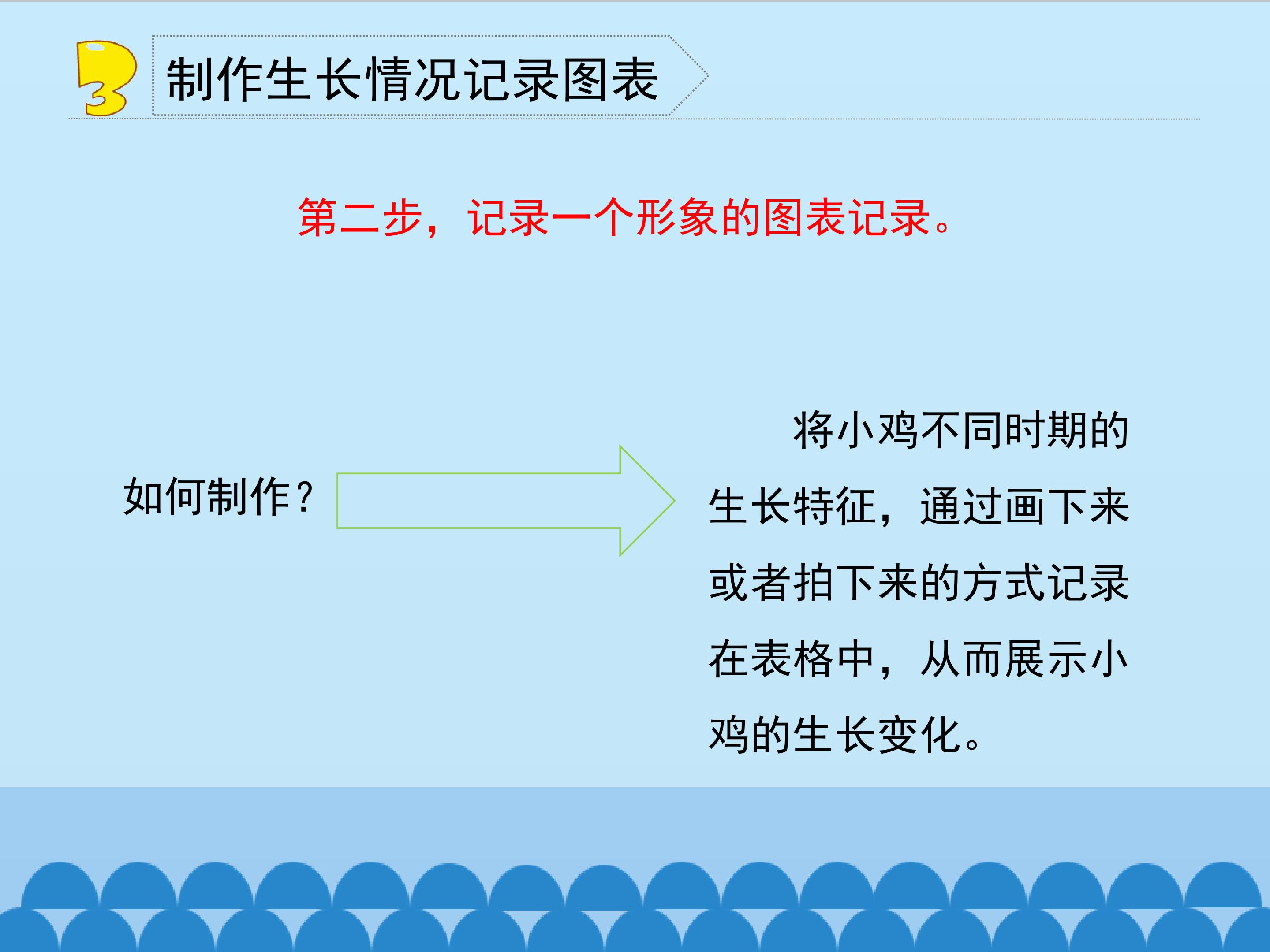 3

制作生长情况记录图表

第二步，记录一个形象的图表记录。

如何制作？

将小鸡不同时期的生长特征，通过画下来或者拍下来的方式记录在表格中，从而展示小鸡的生长变化。